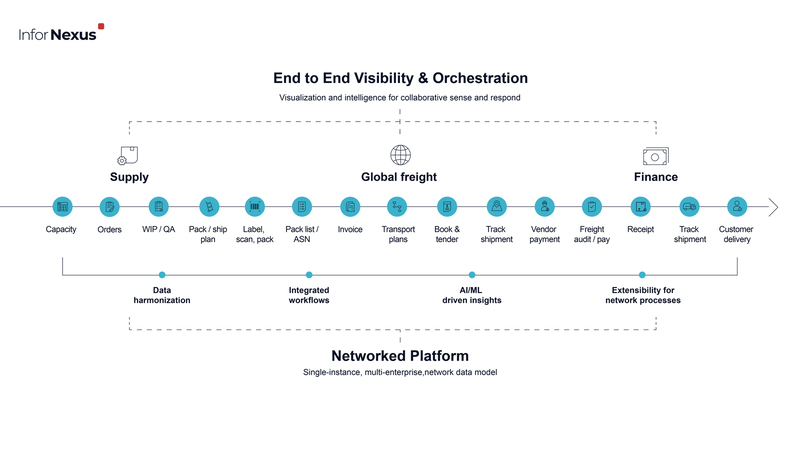 Infor Nexus

End to End Visibility & Orchestration

Visualization and intelligence for collaborative sense and respond

Supply

Global freight

Finance

Capacity

Orders

WIP / QA

Pack / ship plan

Label, scan, pack

Pack list / ASN

Invoice

Transport plans

Book & tender

Track shipment

Vendor payment

Freight audit / pay

Receipt

Track shipment

Customer delivery

Data harmonization

Integrated workflows

AI/ML driven insights

Extensibility for network processes

Networked Platform

Single-instance, multi-enterprise,network data model